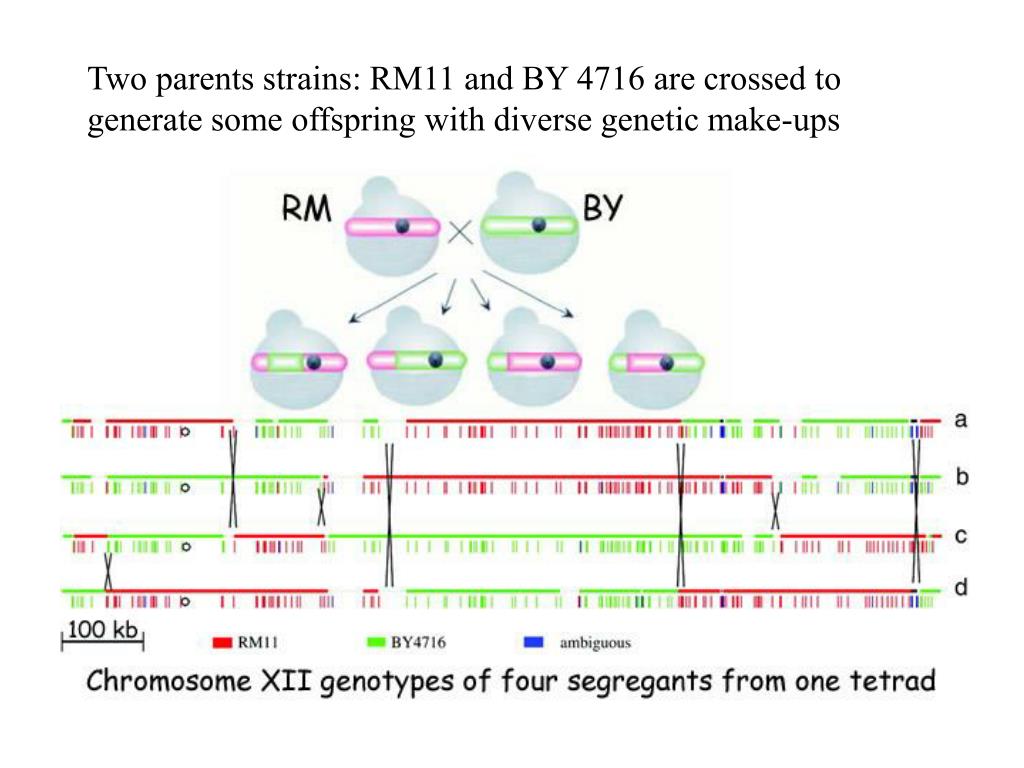 Two parents strains: RM11 and BY 4716 are crossed to generate some offspring with diverse genetic make-ups

RM

BY

a

b

c

d

100 kb

RM11

BY4716

ambiguous

Chromosome XII genotypes of four segregants from one tetrad